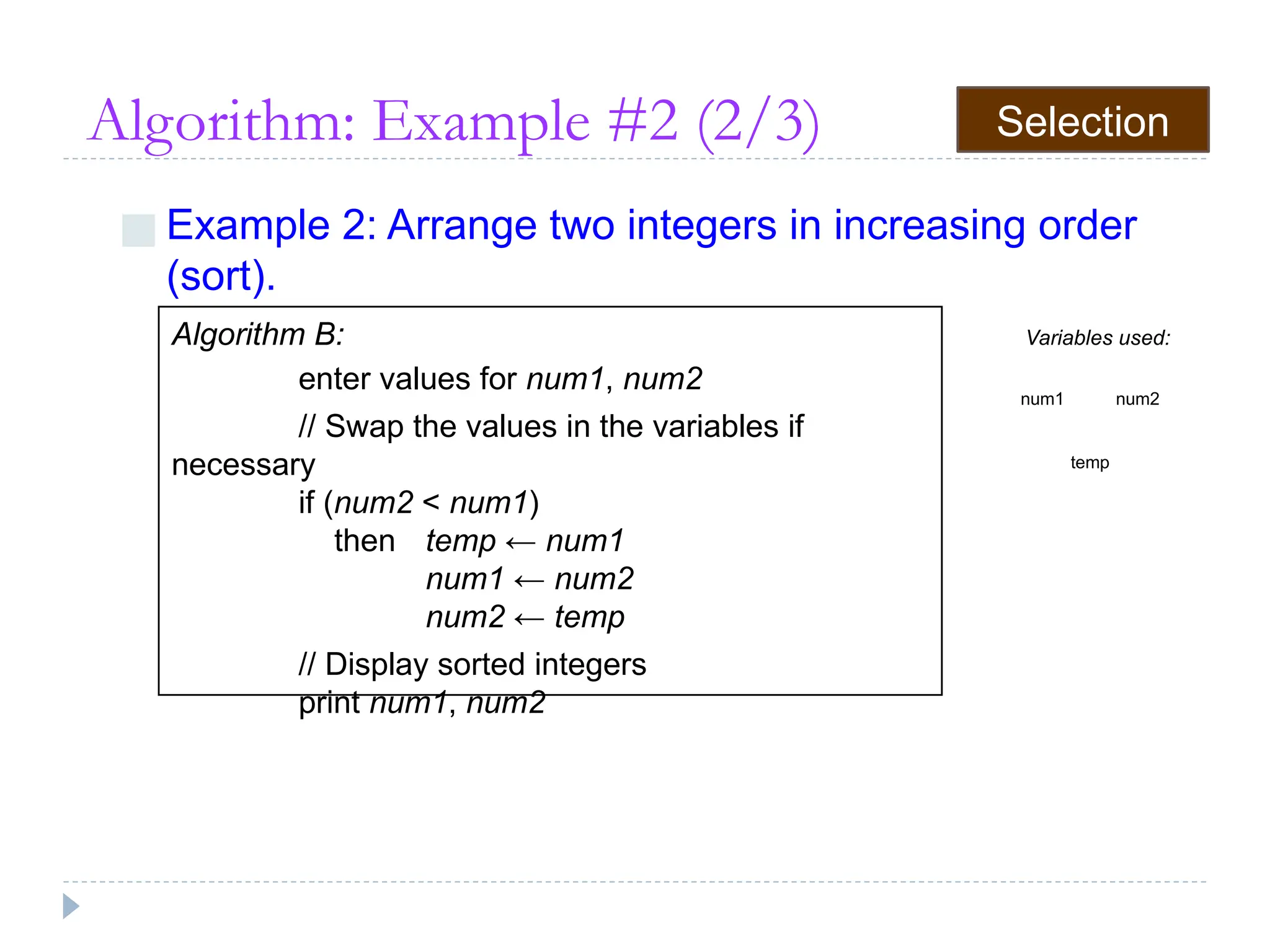 Algorithm: Example #2 (2/3)

Selection

Example 2: Arrange two integers in increasing order (sort).

Algorithm B:
enter values for num1, num2
// Swap the values in the variables if necessary
if (num2 < num1)
then temp ← num1
num1 ← num2
num2 ← temp
// Display sorted integers
print num1, num2

Variables used:

num1 num2

temp